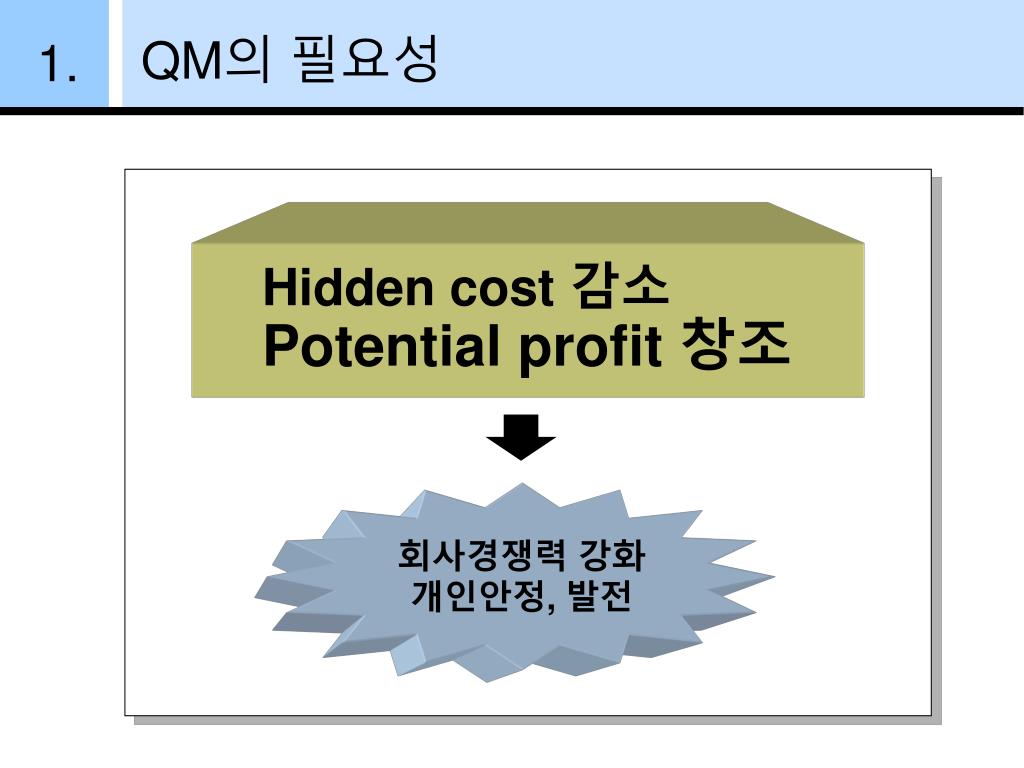 1. QM의 필요성

Hidden cost 감소
Potential profit 창조

회사경쟁력 강화
개인안정, 발전